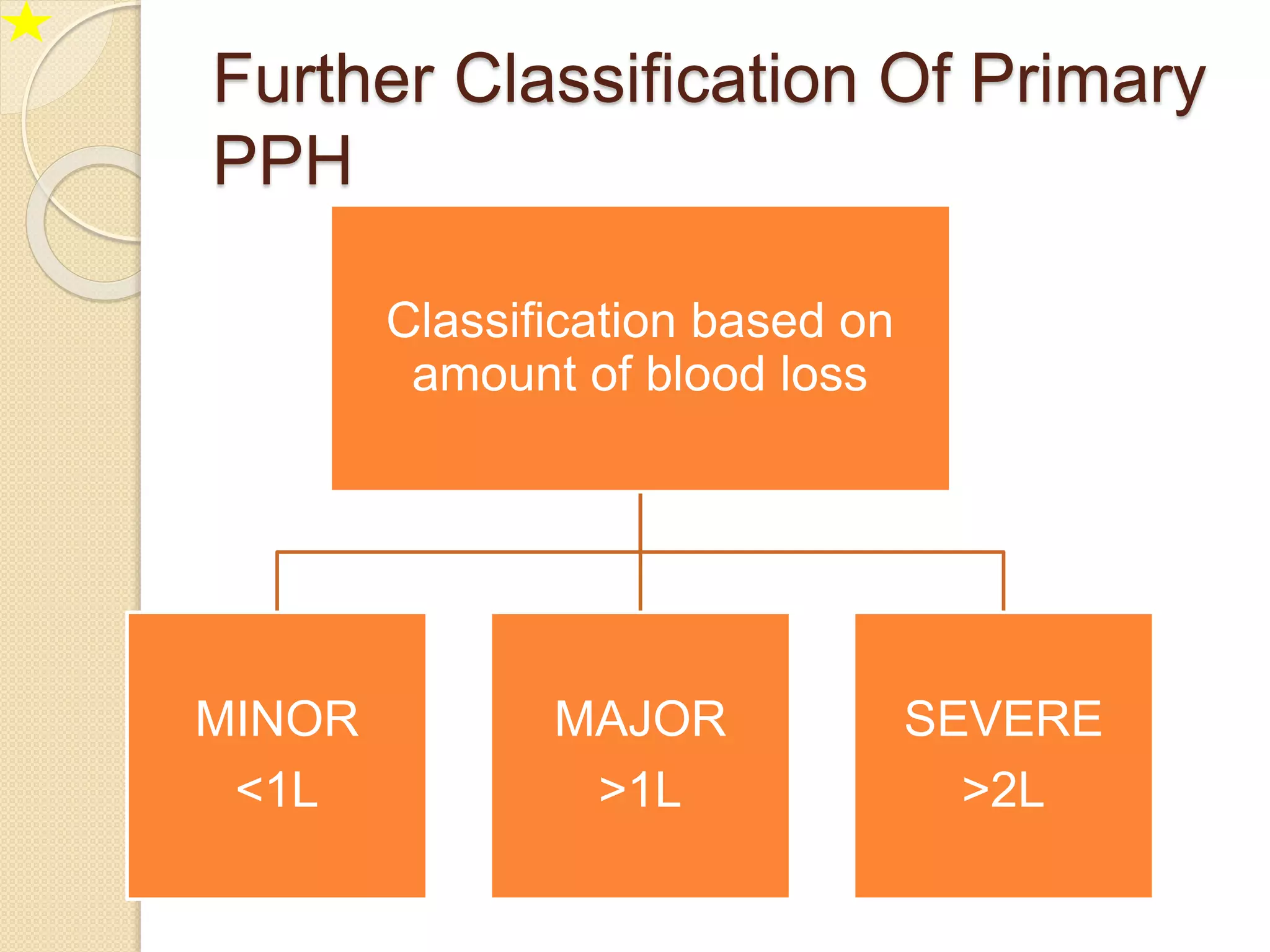 Further Classification Of Primary PPH

Classification based on amount of blood loss

MINOR
<1L

MAJOR
>1L

SEVERE
>2L